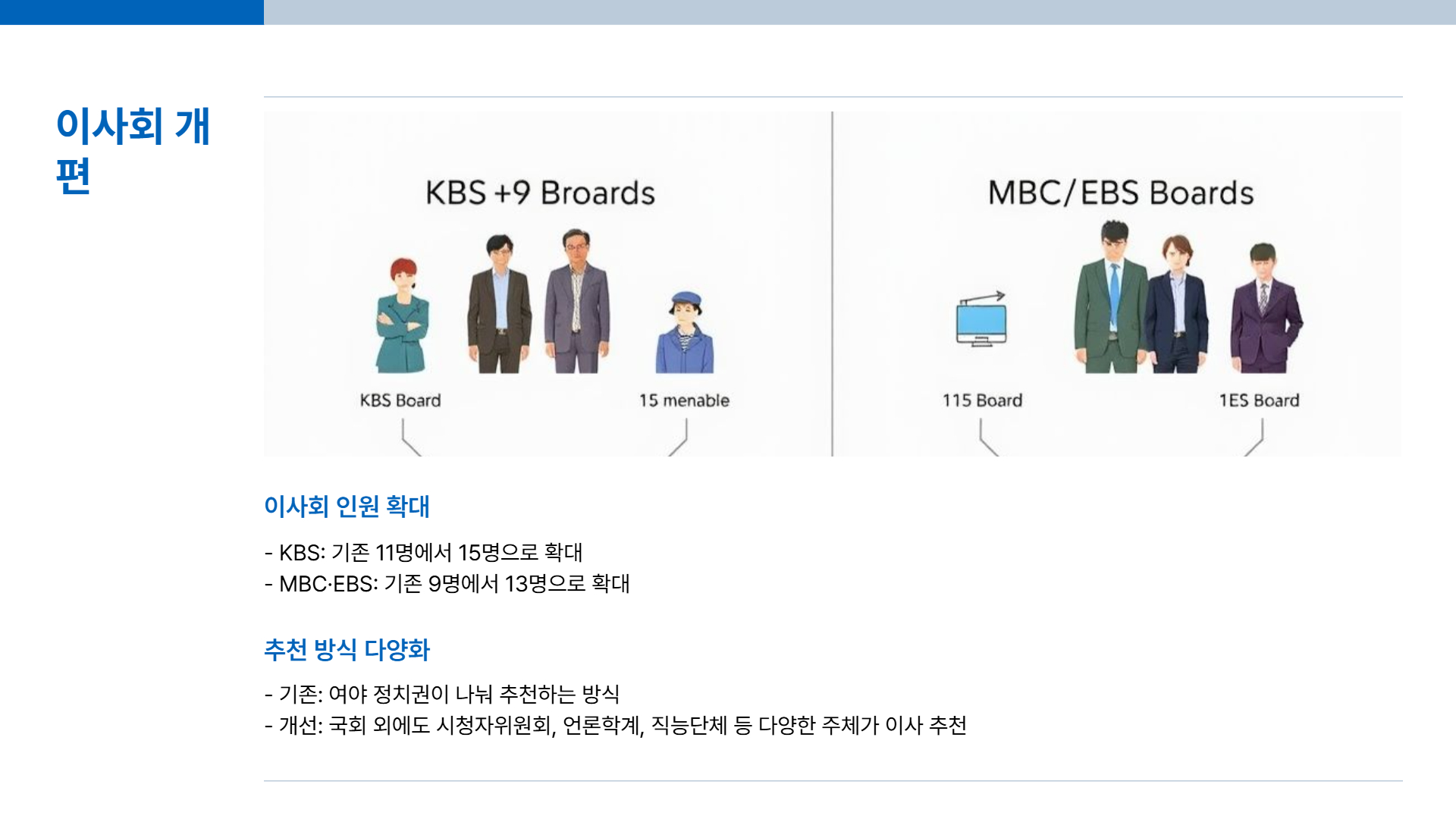 이사회 개편

KBS +9 Broards

KBS Board

15 menable

MBC/EBS Boards

115 Board

1ES Board

이사회 인원 확대

- KBS: 기존 11명에서 15명으로 확대
- MBC·EBS: 기존 9명에서 13명으로 확대

추천 방식 다양화

- 기존: 여야 정치권이 나눠 추천하는 방식
- 개선: 국회 외에도 시청자위원회, 언론학계, 직능단체 등 다양한 주체가 이사 추천